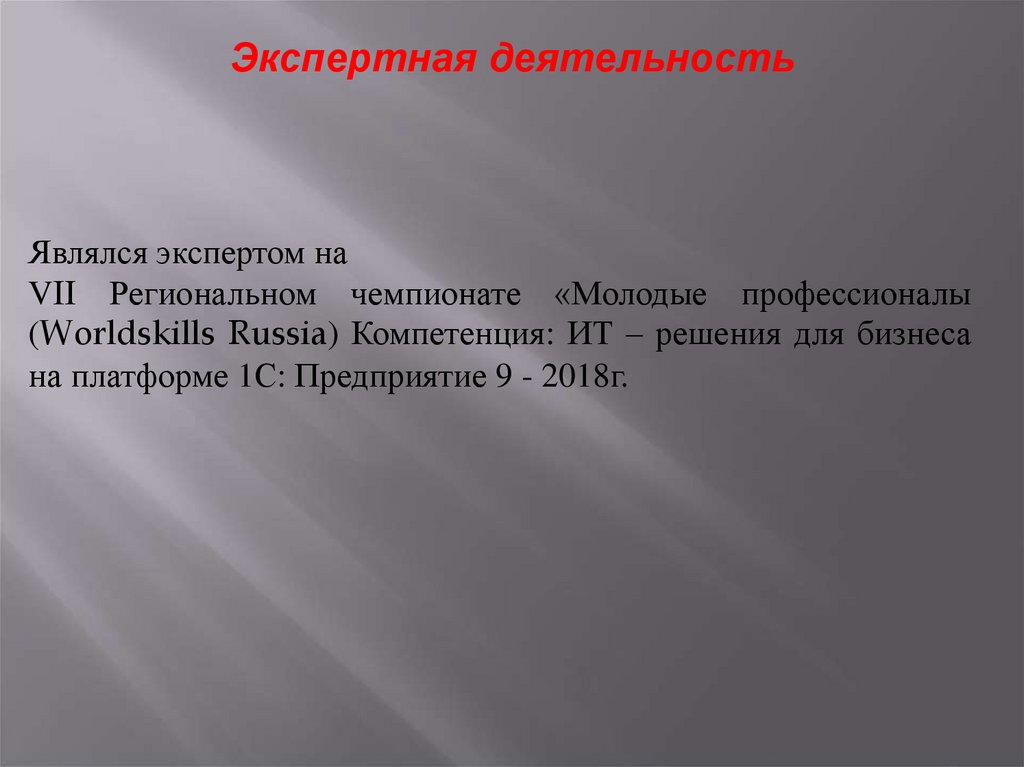 Экспертная деятельность

Являлся экспертом на
VII Региональном чемпионате «Молодые профессионалы (Worldskills Russia) Компетенция: ИТ – решения для бизнеса на платформе 1С: Предприятие 9 - 2018г.